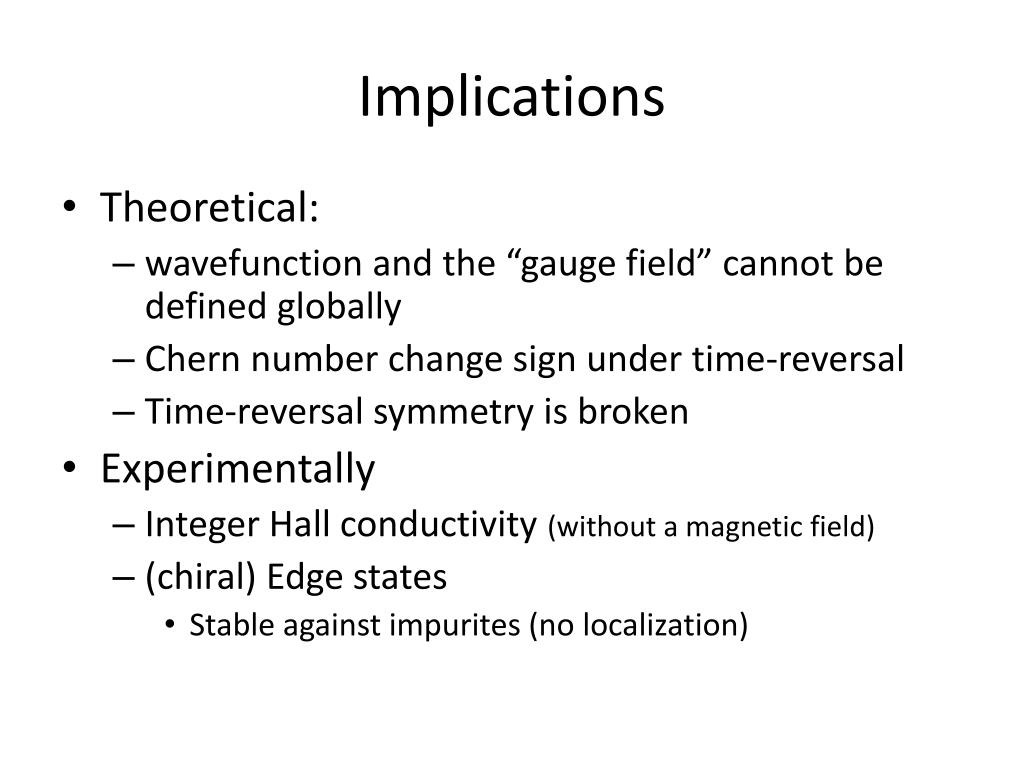 Implications

• Theoretical:
– wavefunction and the “gauge field” cannot be defined globally
– Chern number change sign under time-reversal
– Time-reversal symmetry is broken

• Experimentally
– Integer Hall conductivity (without a magnetic field)
– (chiral) Edge states
• Stable against impurites (no localization)